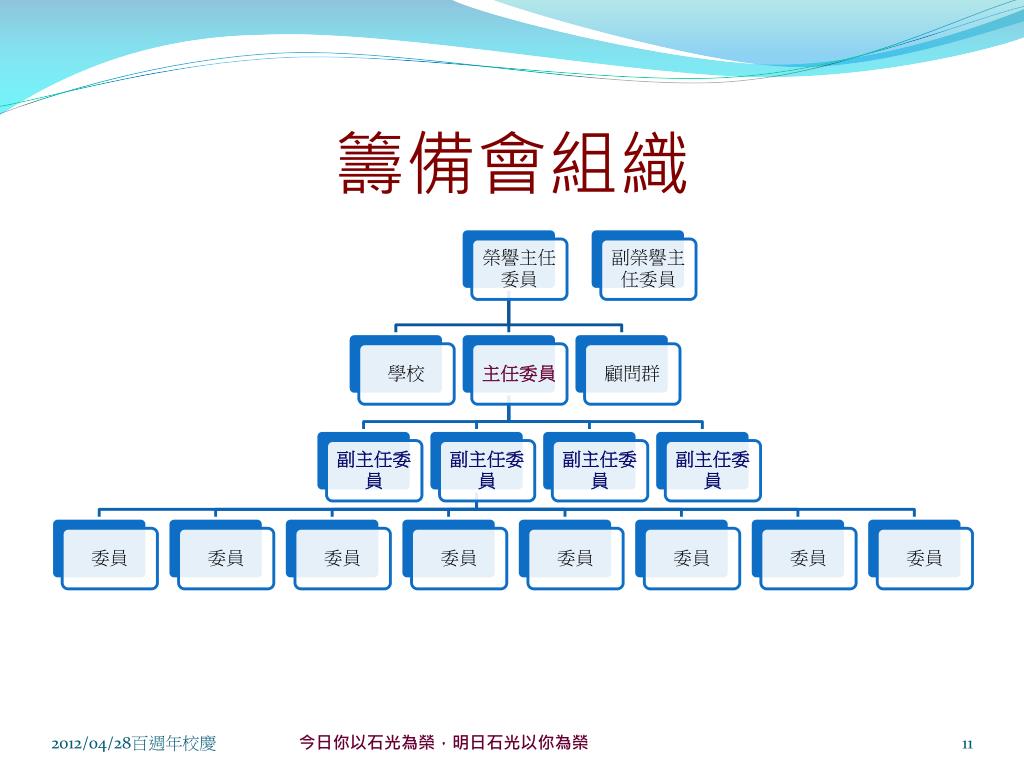 籌備會組織

榮譽主任委員

副榮譽主任委員

學校

主任委員

顧問群

副主任委員

副主任委員

副主任委員

副主任委員

委員

委員

委員

委員

委員

委員

委員

委員

2012/04/28百週年校慶

今日你以石光為榮，明日石光以你為榮

11